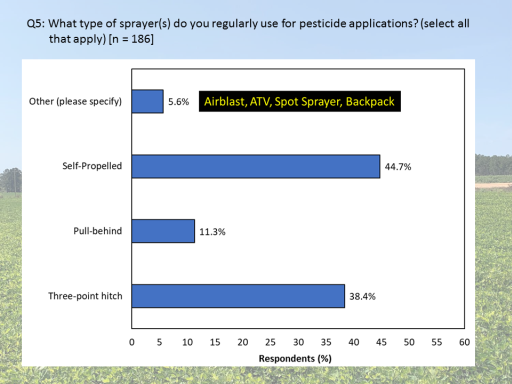 Q5: What type of sprayer(s) do you regularly use for pesticide applications? (select all that apply) [n = 186]

Other (please specify)
5.6%
Airblast, ATV, Spot Sprayer, Backpack

Self-Propelled
44.7%

Pull-behind
11.3%

Three-point hitch
38.4%

0 5 10 15 20 25 30 35 40 45 50 55 60

Respondents (%)